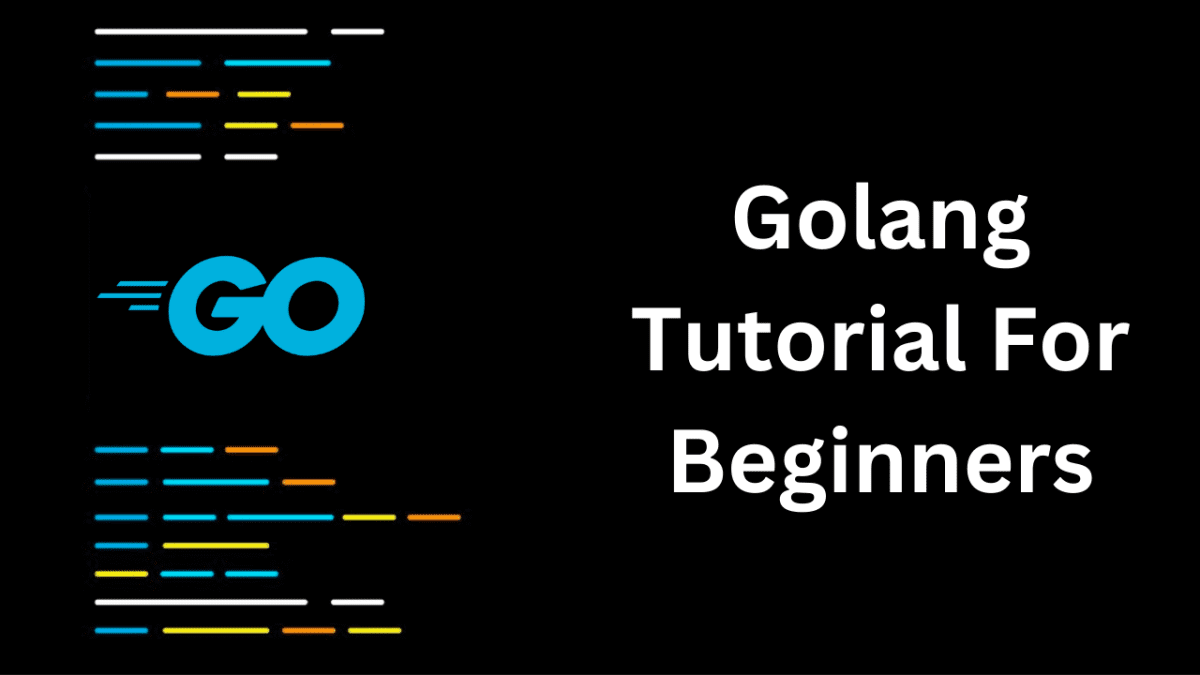 GO

Golang Tutorial For Beginners